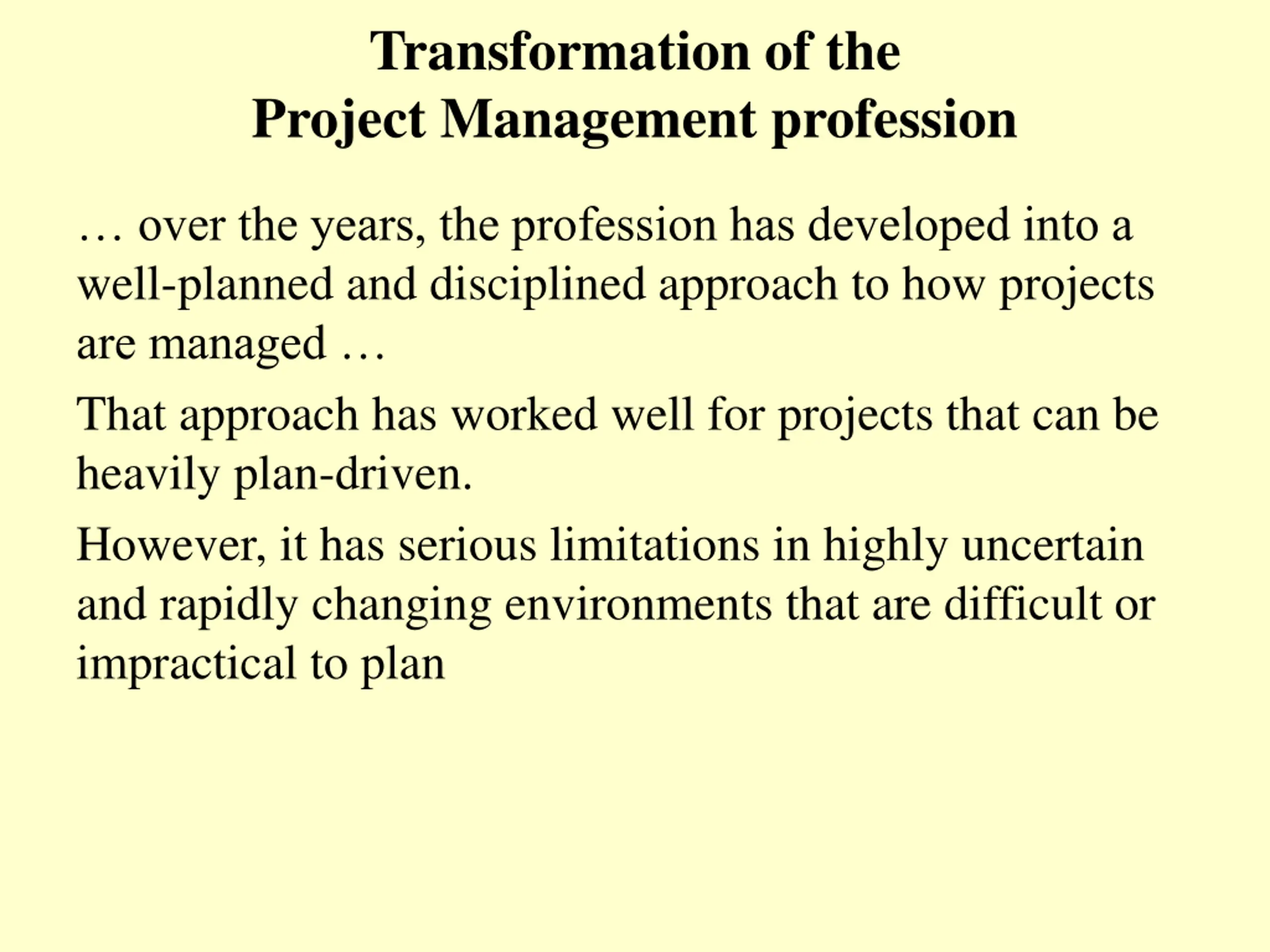 Transformation of the
Project Management profession

… over the years, the profession has developed into a well-planned and disciplined approach to how projects are managed …

That approach has worked well for projects that can be heavily plan-driven.

However, it has serious limitations in highly uncertain and rapidly changing environments that are difficult or impractical to plan